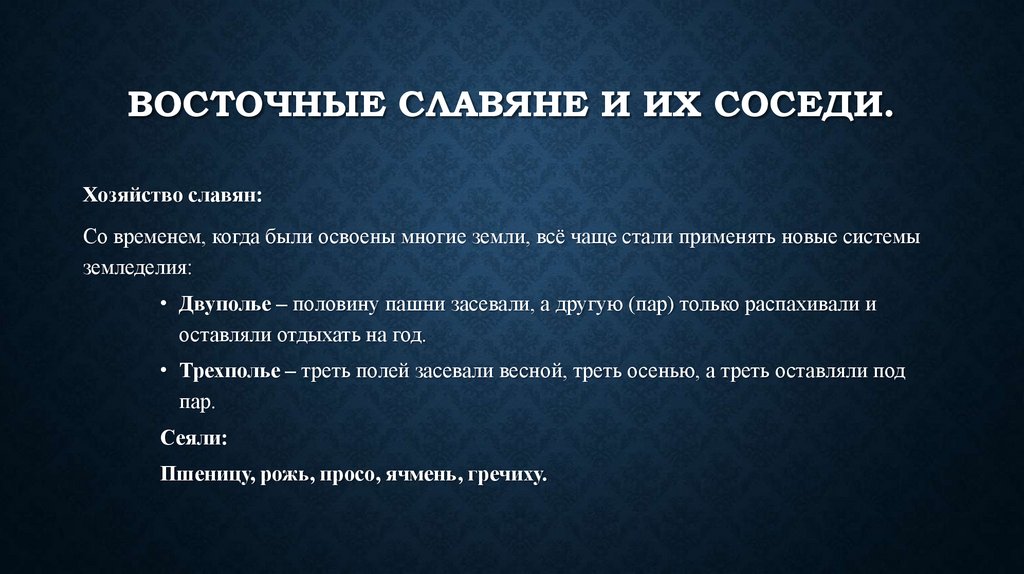 ВОСТОЧНЫЕ СЛАВЯНЕ И ИХ СОСЕДИ.

Хозяйство славян:

Со временем, когда были освоены многие земли, всё чаще стали применять новые системы земледелия:

• Двуполье – половину пашни засевали, а другую (пар) только распахивали и оставляли отдыхать на год.

• Трехполье – треть полей засевали весной, треть осенью, а треть оставляли под пар.

Сеяли:

Пшеницу, рожь, просо, ячмень, гречиху.